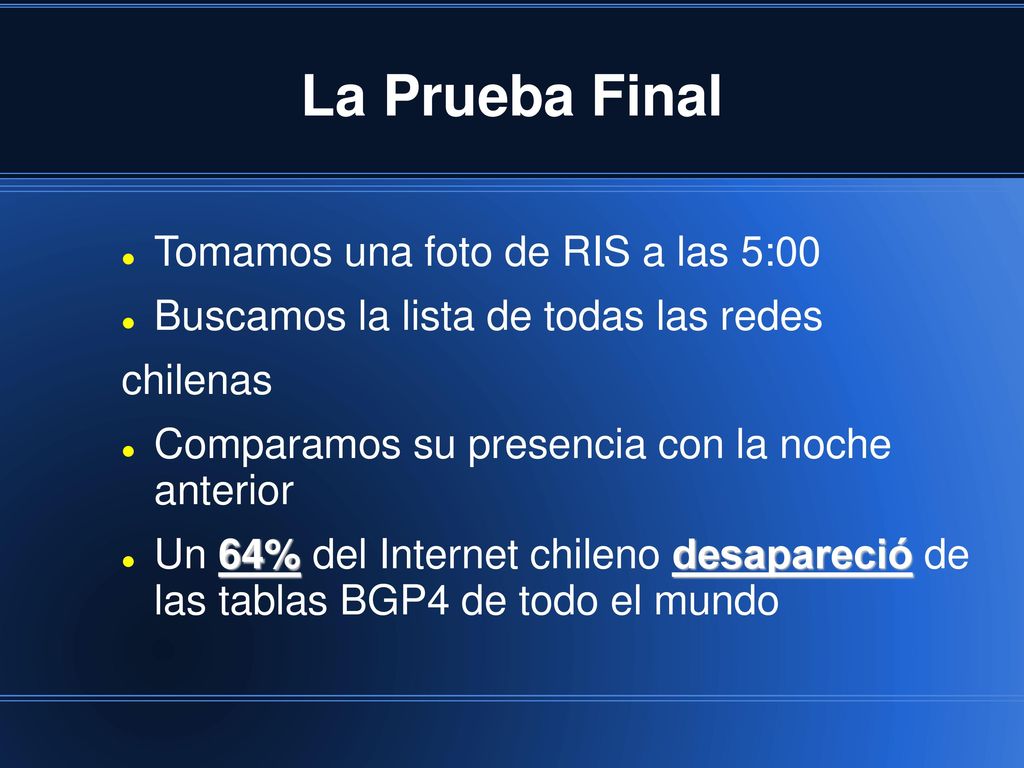 La Prueba Final

- Tomamos una foto de RIS a las 5:00
- Buscamos la lista de todas las redes chilenas
- Comparamos su presencia con la noche anterior
- Un 64% del Internet chileno desapareció de las tablas BGP4 de todo el mundo